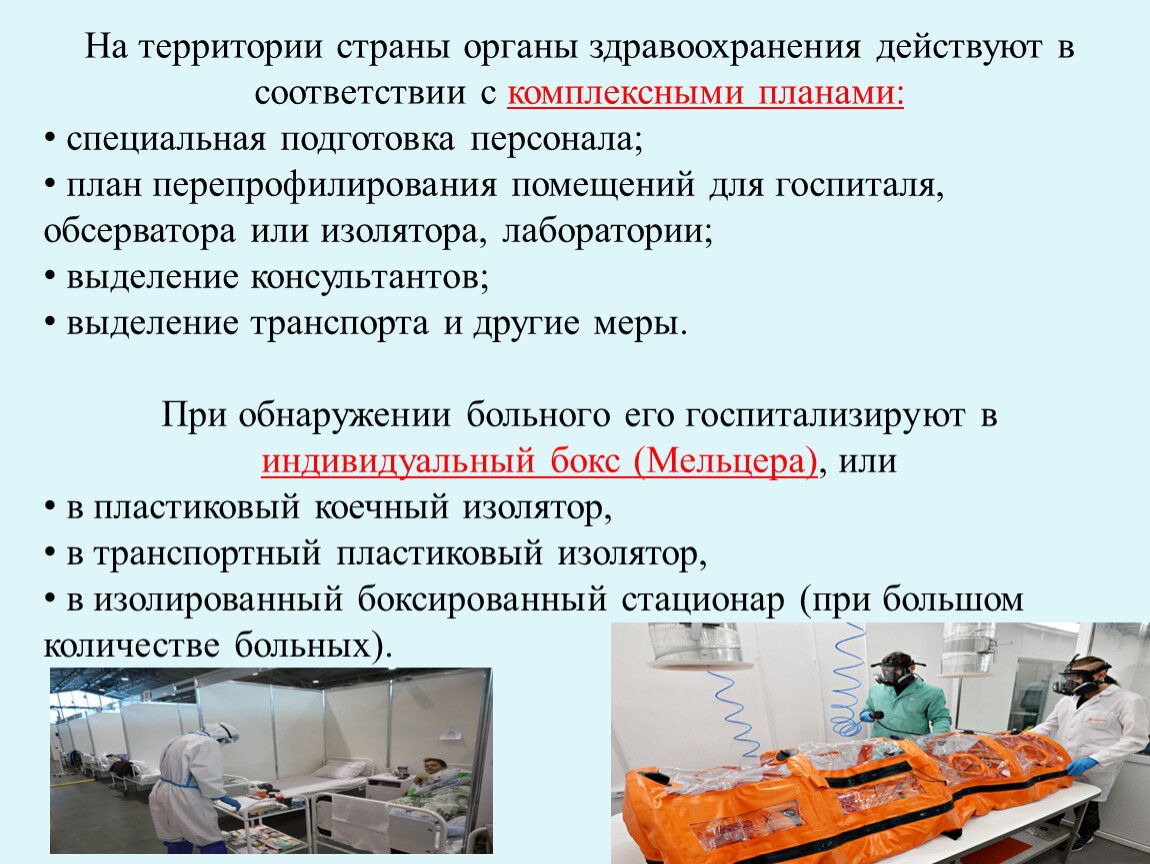 На территории страны органы здравоохранения действуют в соответствии с комплексными планами:
• специальная подготовка персонала;
• план перепрофилирования помещений для госпиталя, обсерватора или изолятора, лаборатории;
• выделение консультантов;
• выделение транспорта и другие меры.

При обнаружении больного его госпитализируют в индивидуальный бокс (Мельцера), или
• в пластиковый коечный изолятор,
• в транспортный пластиковый изолятор,
• в изолированный боксированный стационар (при большом количестве больных).